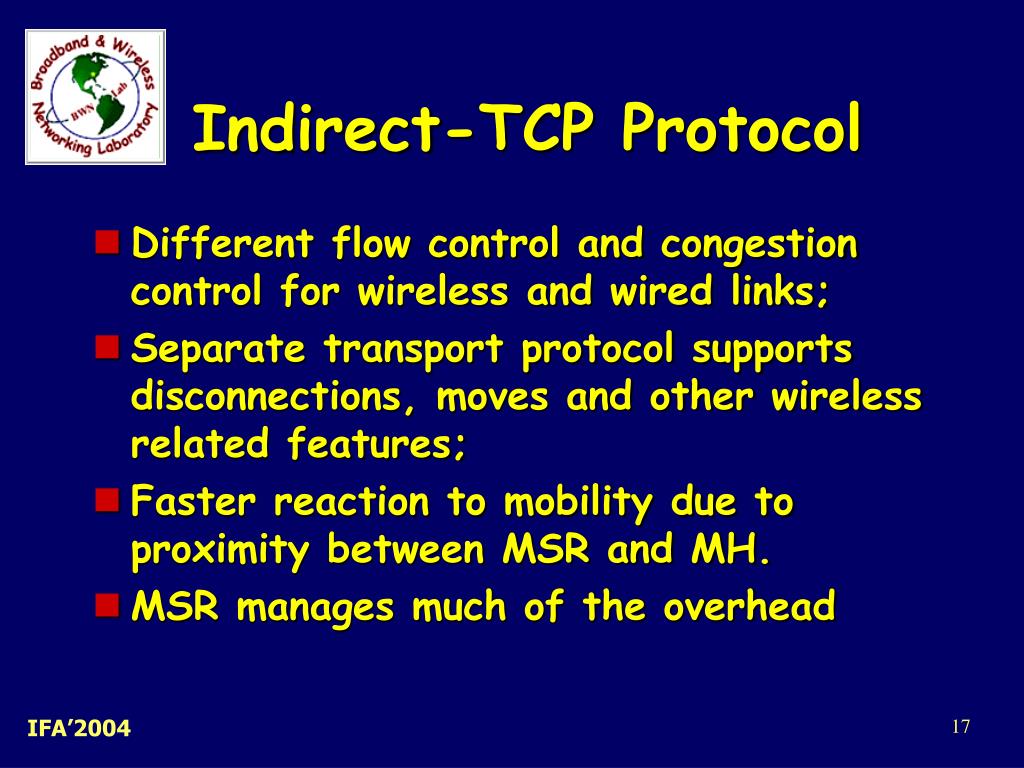 Broadband & Wireless Networking Laboratory
BWN Lab

Indirect-TCP Protocol

Different flow control and congestion control for wireless and wired links;

Separate transport protocol supports disconnections, moves and other wireless related features;

Faster reaction to mobility due to proximity between MSR and MH.

MSR manages much of the overhead

IFA'2004

17